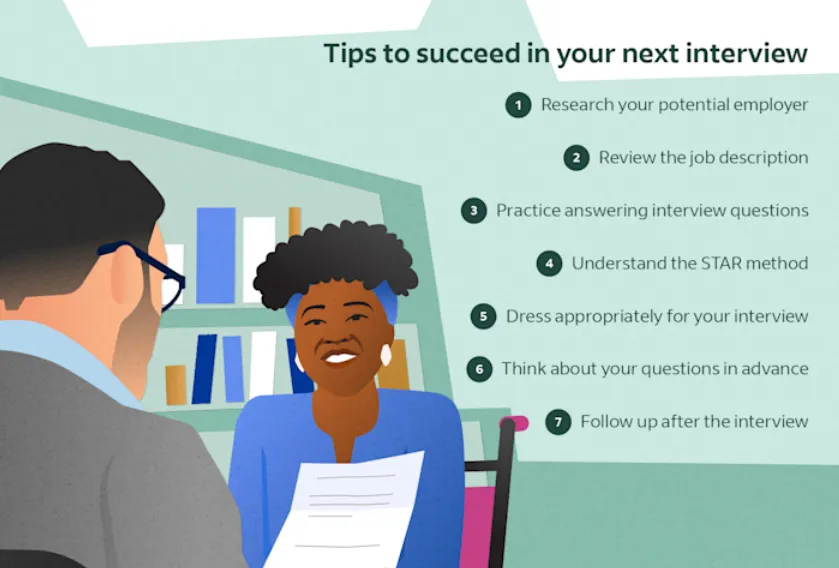 Tips to succeed in your next interview

1 Research your potential employer

2 Review the job description

3 Practice answering interview questions

4 Understand the STAR method

5 Dress appropriately for your interview

6 Think about your questions in advance

7 Follow up after the interview